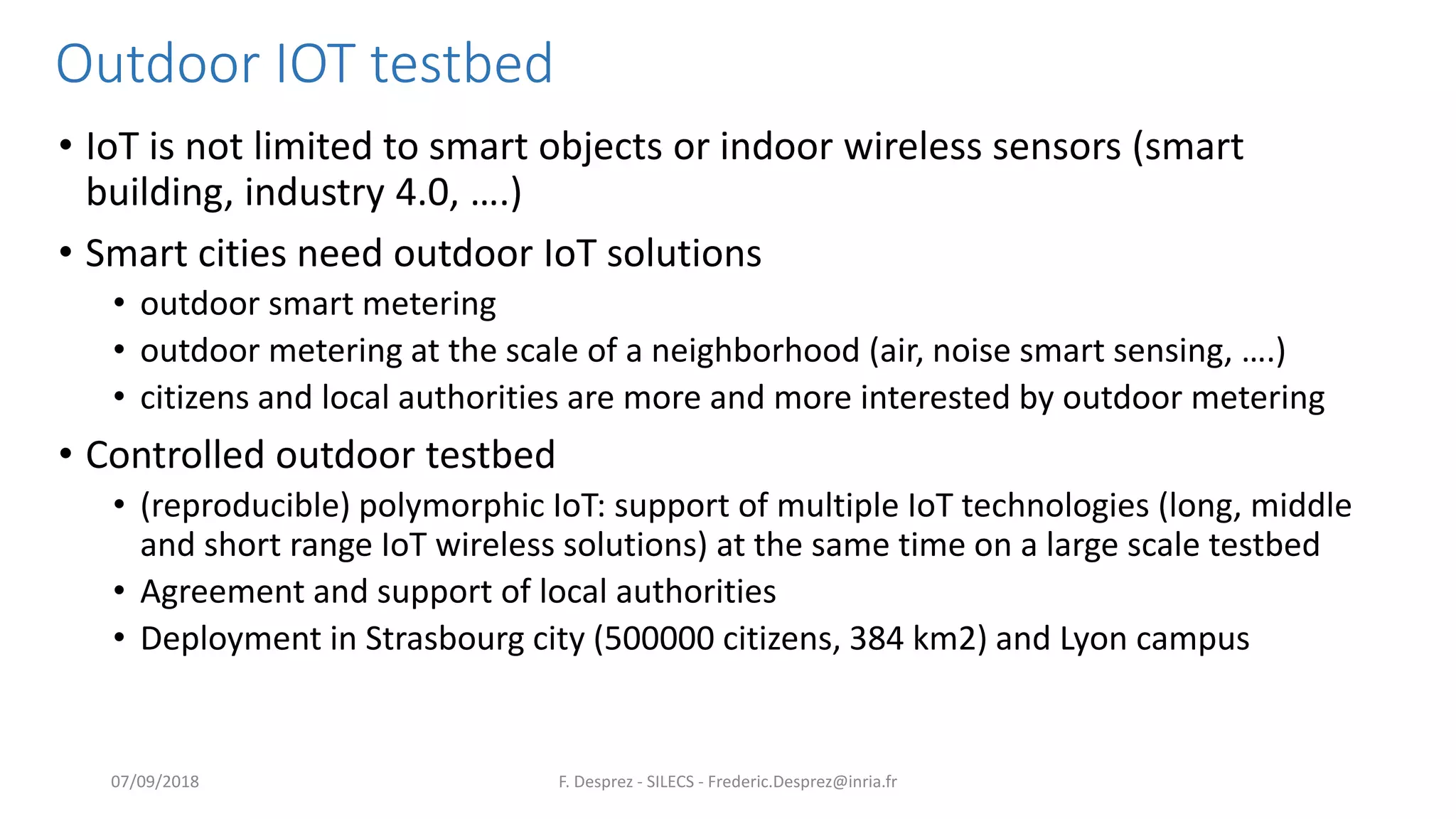 Outdoor IOT testbed

• IoT is not limited to smart objects or indoor wireless sensors (smart building, industry 4.0, ….)

• Smart cities need outdoor IoT solutions
  • outdoor smart metering
  • outdoor metering at the scale of a neighborhood (air, noise smart sensing, ….)
  • citizens and local authorities are more and more interested by outdoor metering

• Controlled outdoor testbed
  • (reproducible) polymorphic IoT: support of multiple IoT technologies (long, middle and short range IoT wireless solutions) at the same time on a large scale testbed
  • Agreement and support of local authorities
  • Deployment in Strasbourg city (500000 citizens, 384 km2) and Lyon campus

07/09/2018

F. Desprez - SILECS - Frederic.Desprez@inria.fr